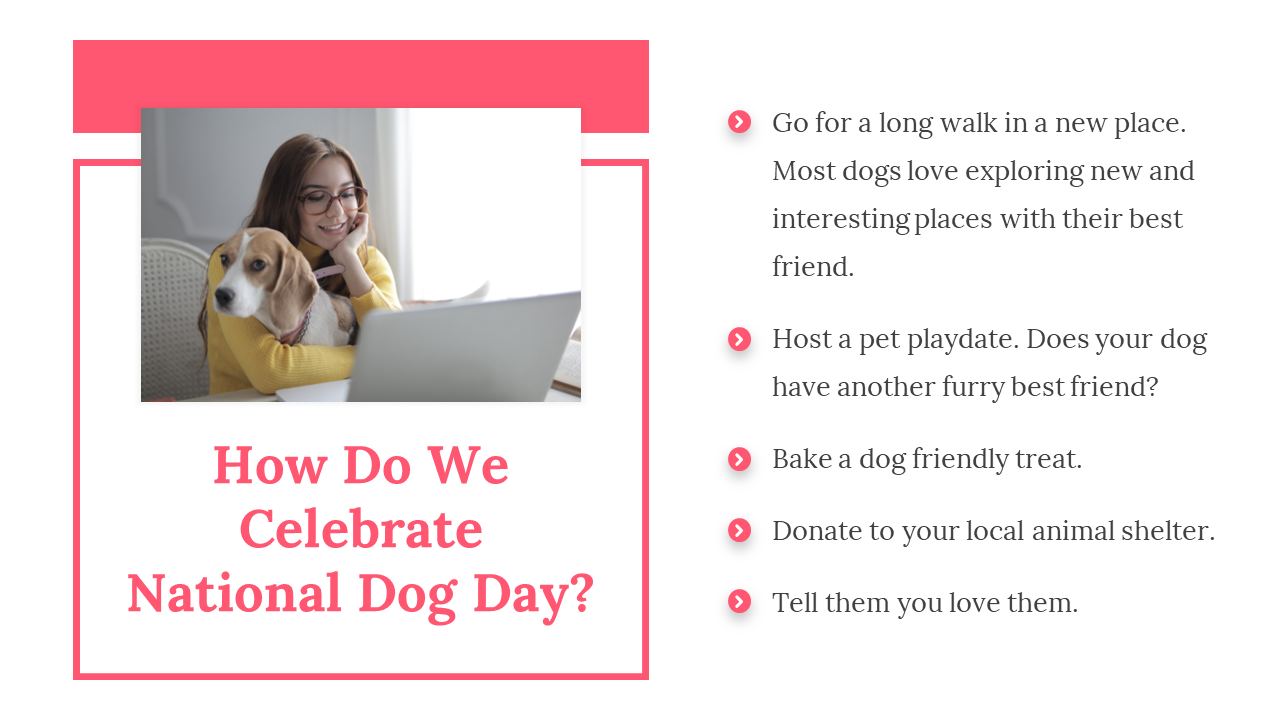 How Do We Celebrate National Dog Day?

Go for a long walk in a new place. Most dogs love exploring new and interesting places with their best friend.

Host a pet playdate. Does your dog have another furry best friend?

Bake a dog friendly treat.

Donate to your local animal shelter.

Tell them you love them.